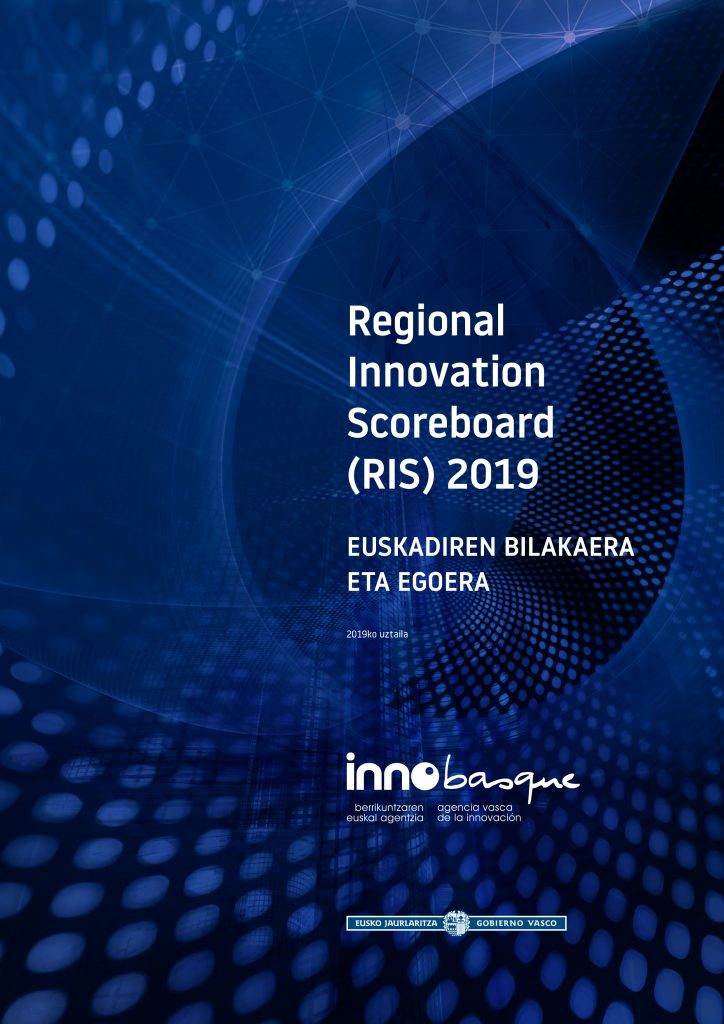 Regional Innovation Scoreboard (RIS) 2019

EUSKADIREN BILAKAERA ETA EGOERA

2019ko uztaila

innobasque

berrikuntzaren euskal agentzia

agencia vasca de la innovación

EUSKO JAURLARITZA GOBIERNO VASCO